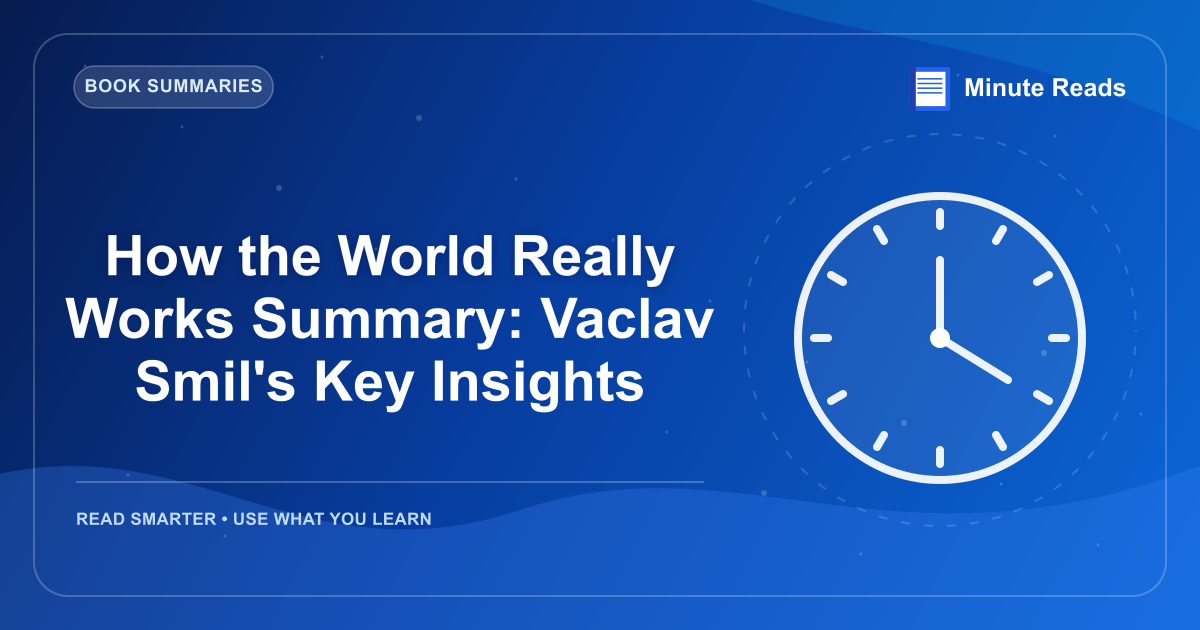 BOOK SUMMARIES

Minute Reads

How the World Really Works Summary: Vaclav Smil's Key Insights

READ SMARTER • USE WHAT YOU LEARN